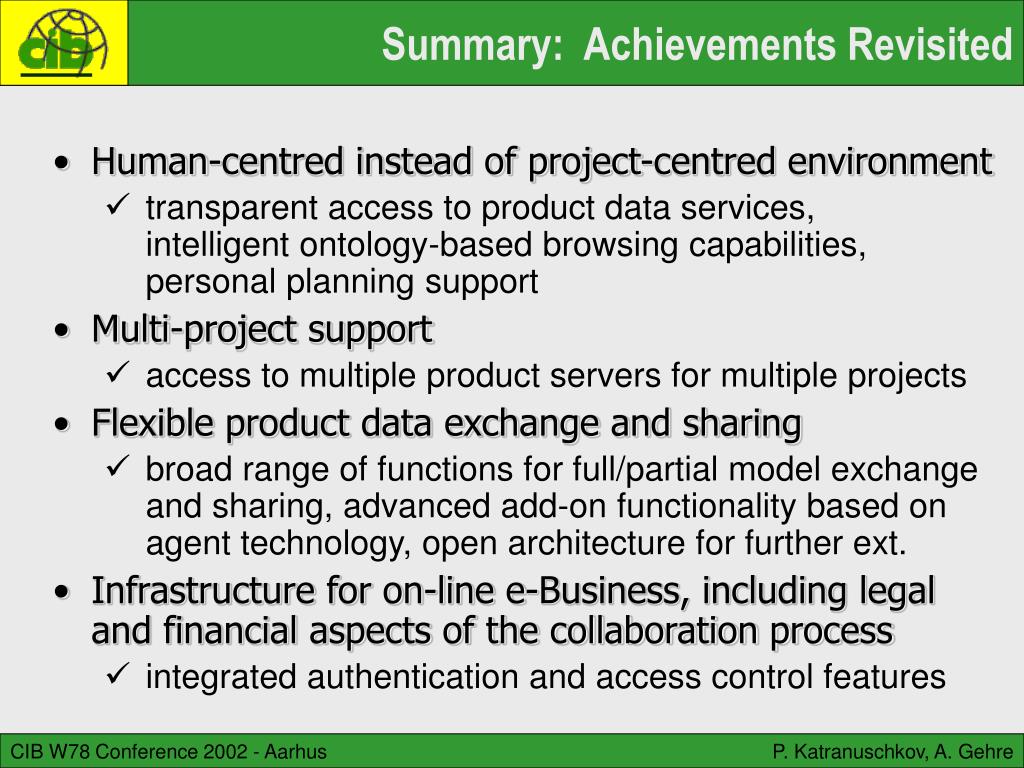 cib

Summary: Achievements Revisited

• Human-centred instead of project-centred environment
  ✓ transparent access to product data services, intelligent ontology-based browsing capabilities, personal planning support
• Multi-project support
  ✓ access to multiple product servers for multiple projects
• Flexible product data exchange and sharing
  ✓ broad range of functions for full/partial model exchange and sharing, advanced add-on functionality based on agent technology, open architecture for further ext.
• Infrastructure for on-line e-Business, including legal and financial aspects of the collaboration process
  ✓ integrated authentication and access control features

CIB W78 Conference 2002 - Aarhus

P. Katranuschkov, A. Gehre